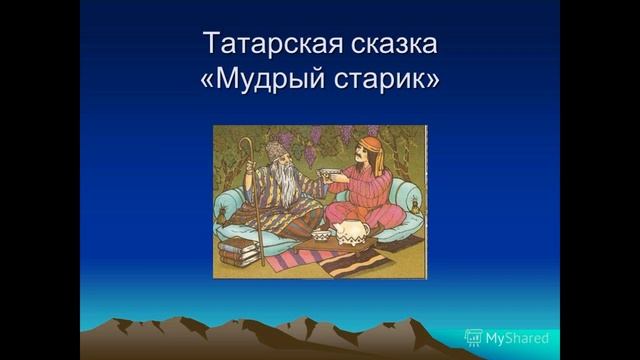 Татарская сказка «Мудрый старик»

MyShared